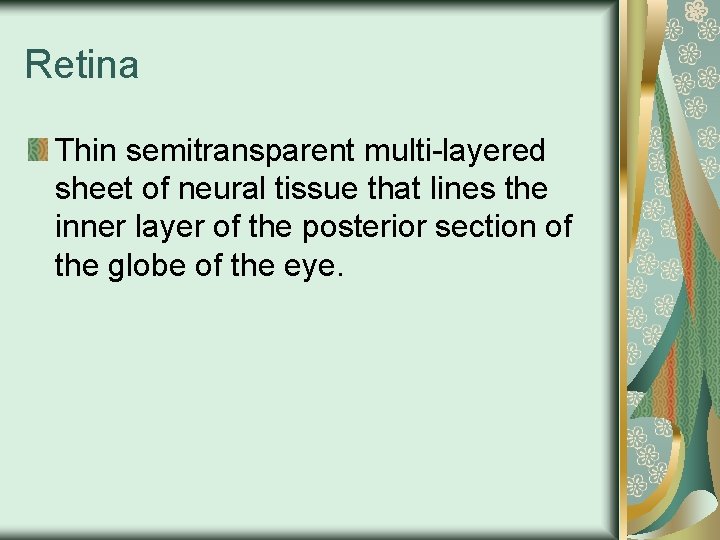 Retina

Thin semitransparent multi-layered sheet of neural tissue that lines the inner layer of the posterior section of the globe of the eye.